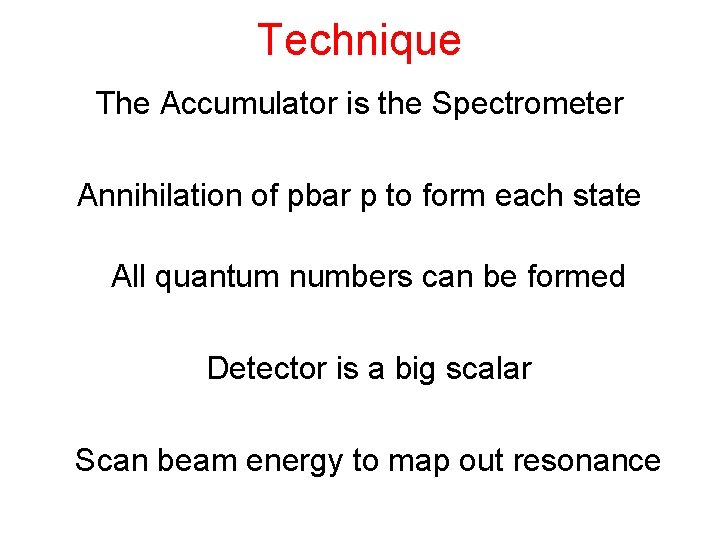 Technique

The Accumulator is the Spectrometer

Annihilation of pbar p to form each state

All quantum numbers can be formed

Detector is a big scalar

Scan beam energy to map out resonance